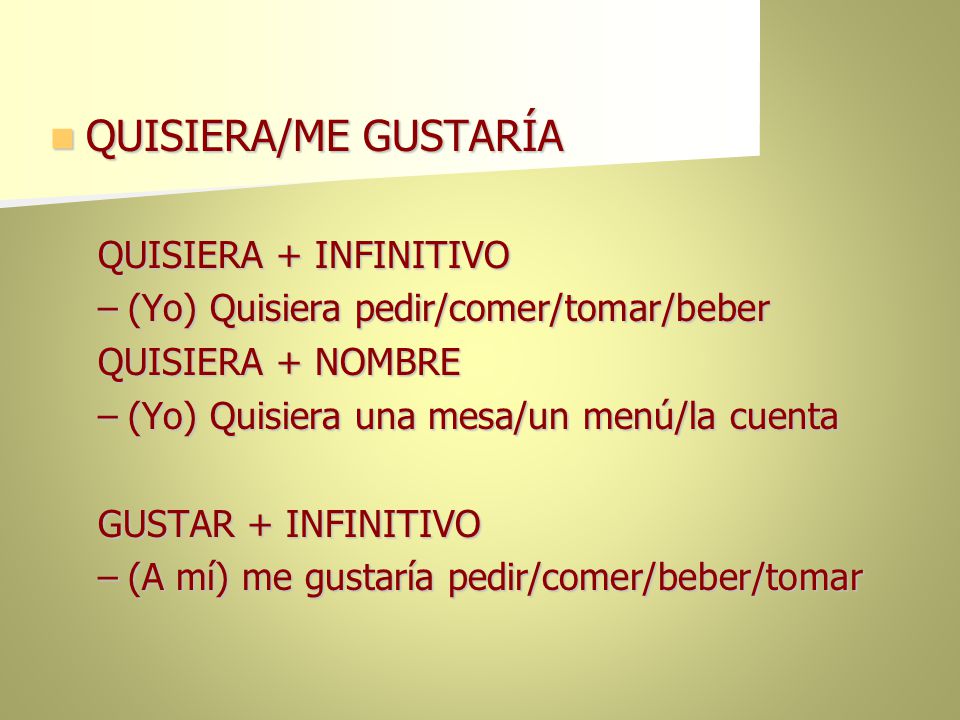 QUISIERA/ME GUSTARÍA

QUISIERA + INFINITIVO
– (Yo) Quisiera pedir/comer/tomar/beber
QUISIERA + NOMBRE
– (Yo) Quisiera una mesa/un menú/la cuenta

GUSTAR + INFINITIVO
– (A mí) me gustaría pedir/comer/beber/tomar